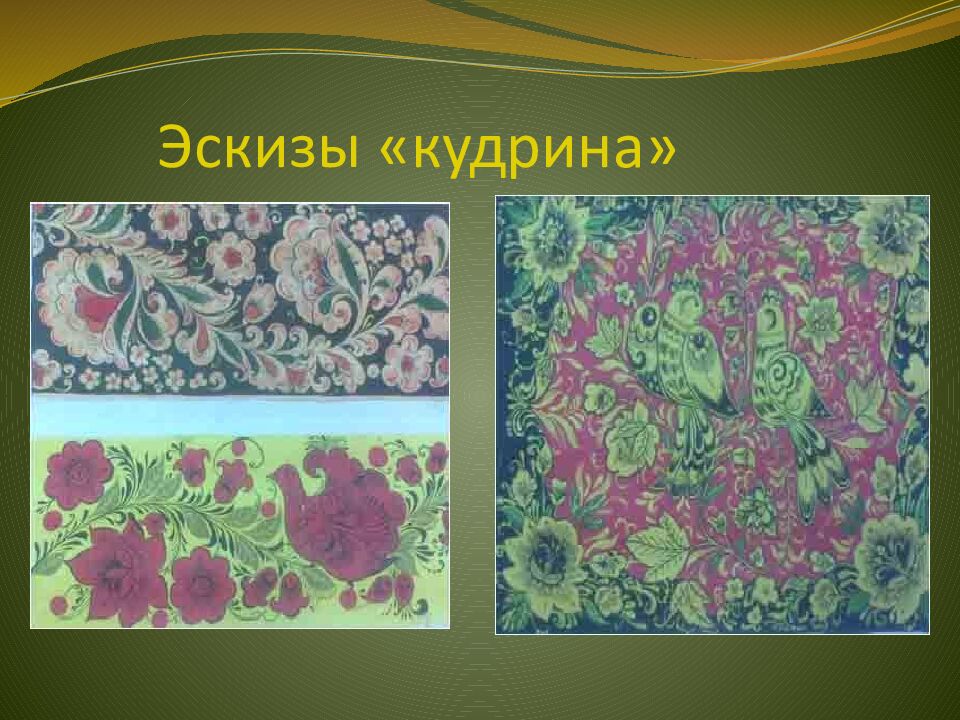 Эскизы «кудрина»